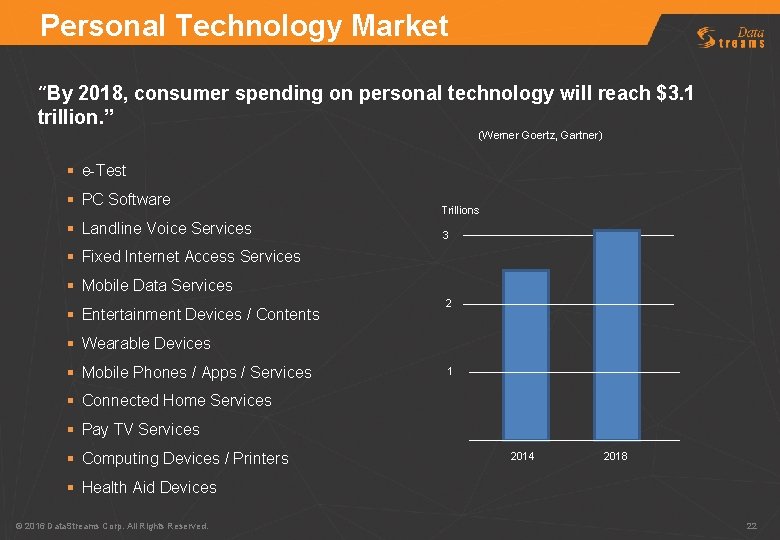 Personal Technology Market

Data Streams

"By 2018, consumer spending on personal technology will reach $3.1 trillion."

(Werner Goertz, Gartner)

- e-Test
- PC Software
- Landline Voice Services
- Fixed Internet Access Services
- Mobile Data Services
- Entertainment Devices / Contents
- Wearable Devices
- Mobile Phones / Apps / Services
- Connected Home Services
- Pay TV Services
- Computing Devices / Printers
- Health Aid Devices

Trillions
3
2
1
2014
2018

© 2016 DataStreams Corp. All Rights Reserved.

22